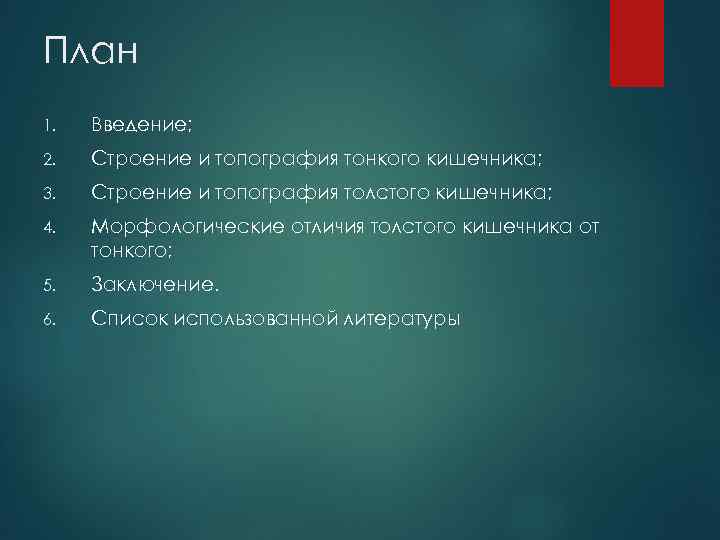 План

1. Введение;
2. Строение и топография тонкого кишечника;
3. Строение и топография толстого кишечника;
4. Морфологические отличия толстого кишечника от тонкого;
5. Заключение.
6. Список использованной литературы